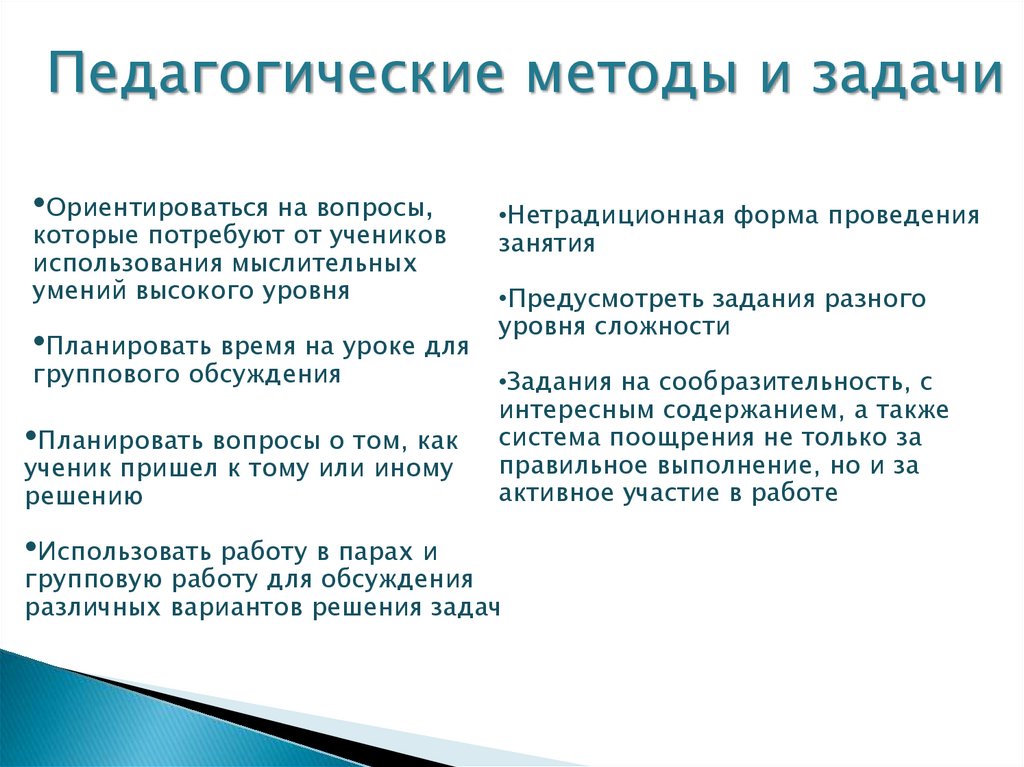 Педагогические методы и задачи

•Ориентироваться на вопросы, которые потребуют от учеников использования мыслительных умений высокого уровня

•Планировать время на уроке для группового обсуждения

•Планировать вопросы о том, как ученик пришел к тому или иному решению

•Использовать работу в парах и групповую работу для обсуждения различных вариантов решения задач

•Нетрадиционная форма проведения занятия

•Предусмотреть задания разного уровня сложности

•Задания на сообразительность, с интересным содержанием, а также система поощрения не только за правильное выполнение, но и за активное участие в работе